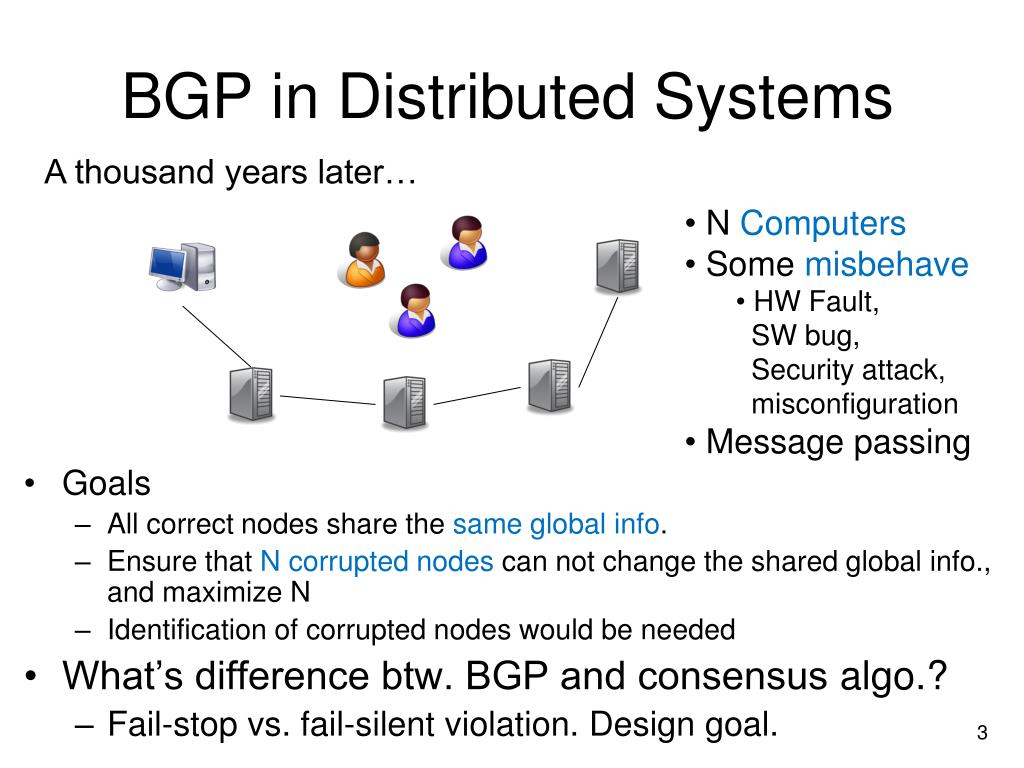 BGP in Distributed Systems

A thousand years later…

• N Computers
• Some misbehave
  • HW Fault, SW bug, Security attack, misconfiguration
• Message passing

• Goals
  – All correct nodes share the same global info.
  – Ensure that N corrupted nodes can not change the shared global info., and maximize N
  – Identification of corrupted nodes would be needed
• What’s difference btw. BGP and consensus algo.?
  – Fail-stop vs. fail-silent violation. Design goal.

3